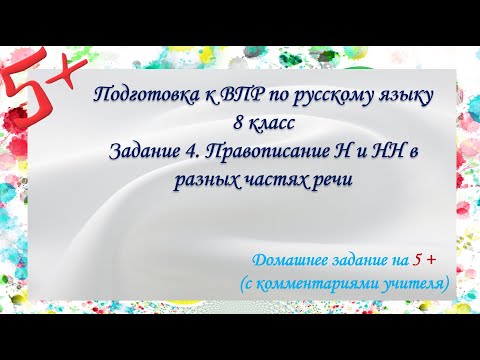 5+

Подготовка к ВПР по русскому языку
8 класс
Задание 4. Правописание Н и НН в разных частях речи

Домашнее задание на 5 +
(с комментариями учителя)